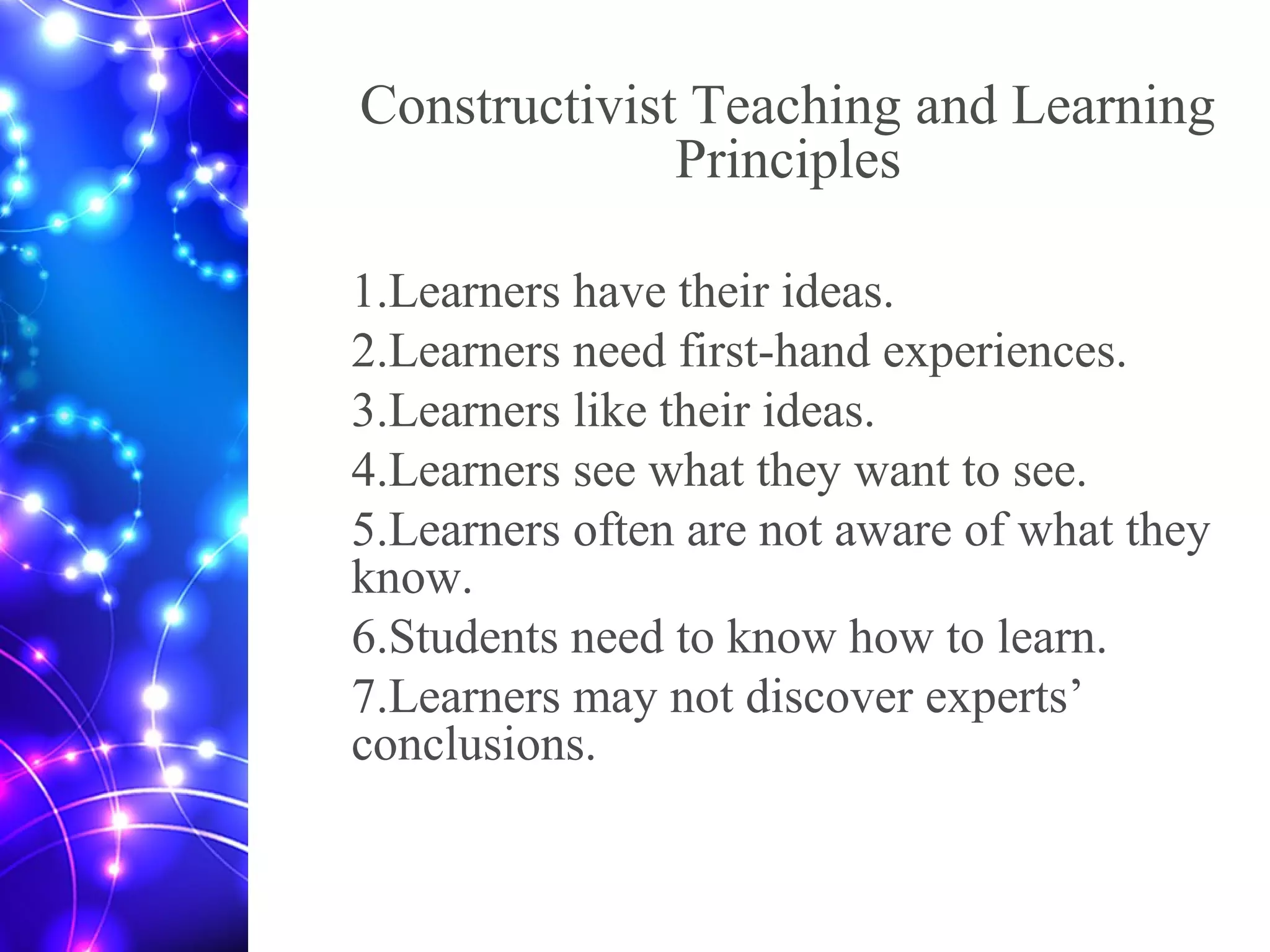 Constructivist Teaching and Learning Principles

1.Learners have their ideas.
2.Learners need first-hand experiences.
3.Learners like their ideas.
4.Learners see what they want to see.
5.Learners often are not aware of what they know.
6.Students need to know how to learn.
7.Learners may not discover experts’ conclusions.